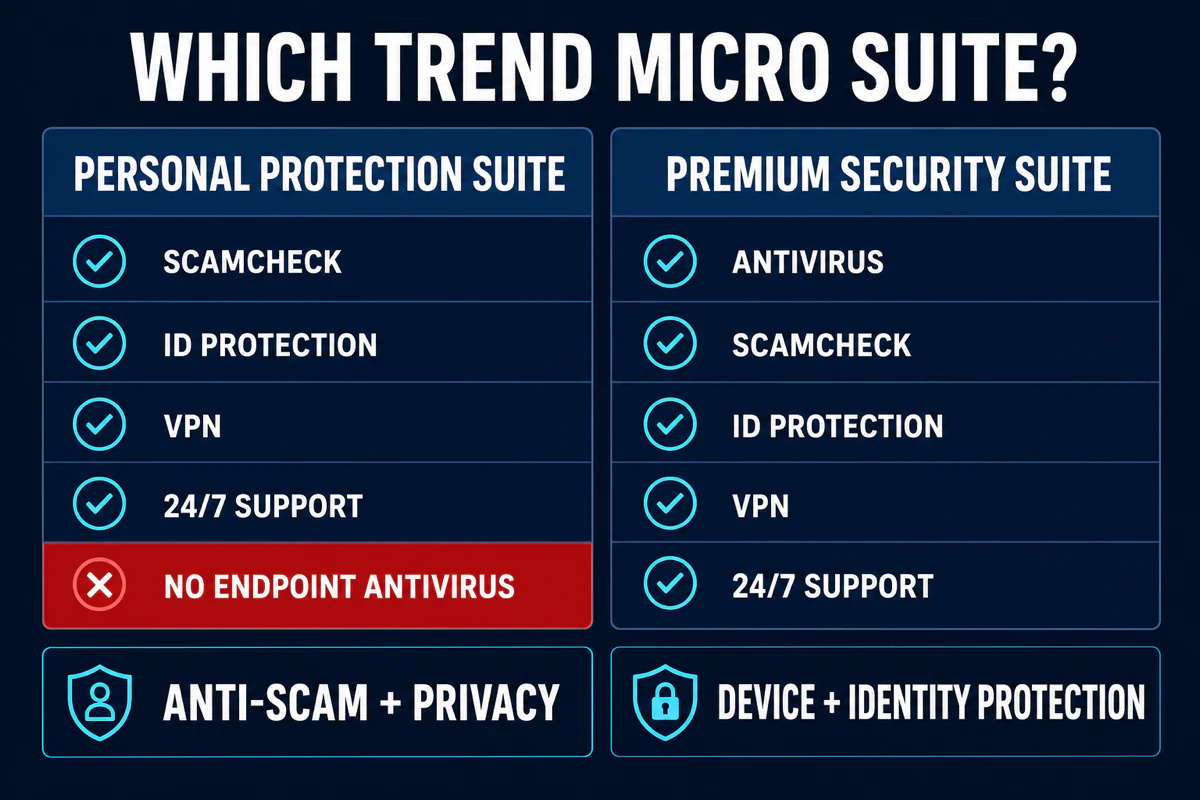 WHICH TREND MICRO SUITE?

PERSONAL PROTECTION SUITE

SCAMCHECK

ID PROTECTION

VPN

24/7 SUPPORT

NO ENDPOINT ANTIVIRUS

ANTI-SCAM + PRIVACY

PREMIUM SECURITY SUITE

ANTIVIRUS

SCAMCHECK

ID PROTECTION

VPN

24/7 SUPPORT

DEVICE + IDENTITY PROTECTION